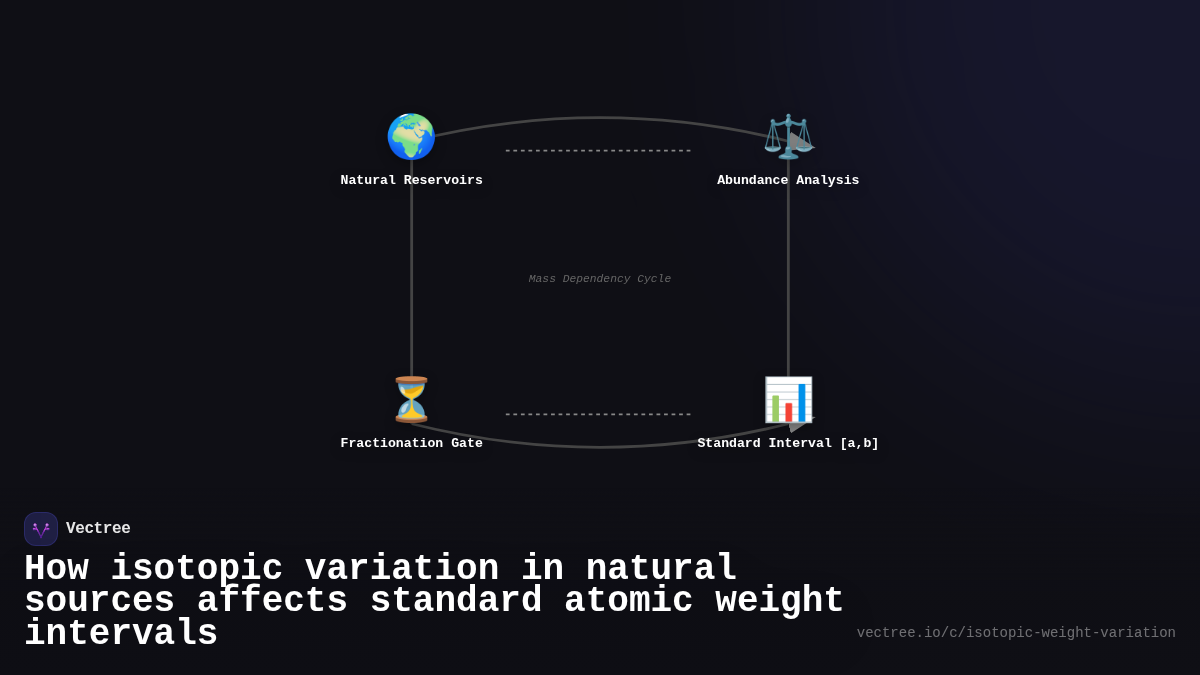 Natural Reservoirs

Abundance Analysis

Mass Dependency Cycle

Fractionation Gate

Standard Interval [a,b]

Vectree

How isotopic variation in natural sources affects standard atomic weight intervals

vectree.io/c/isotopic-weight-variation